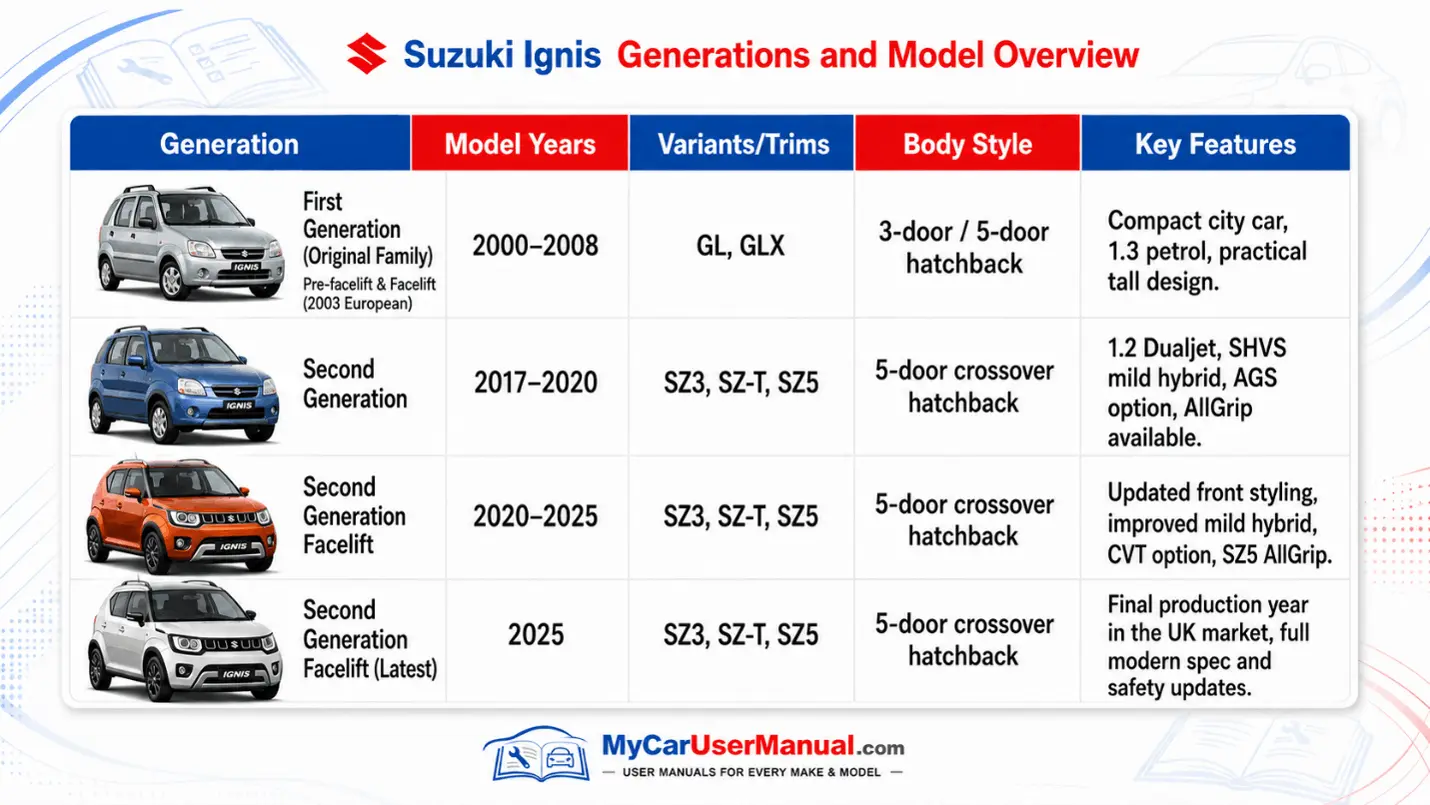 Suzuki Ignis Generations and Model Overview

| Generation | Model Years | Variants/Trims | Body Style | Key Features |
|---|---|---|---|---|
| IGNIS First Generation (Original Family) Pre-facelift & Facelift (2003 European) | 2000–2008 | GL, GLX | 3-door / 5-door hatchback | Compact city car, 1.3 petrol, practical tall design. |
| IGNIS Second Generation | 2017–2020 | SZ3, SZ-T, SZ5 | 5-door crossover hatchback | 1.2 Dualjet, SHVS mild hybrid, AGS option, AllGrip available. |
| IGNIS Second Generation Facelift | 2020–2025 | SZ3, SZ-T, SZ5 | 5-door crossover hatchback | Updated front styling, improved mild hybrid, CVT option, SZ5 AllGrip. |
| IGNIS Second Generation Facelift (Latest) | 2025 | SZ3, SZ-T, SZ5 | 5-door crossover hatchback | Final production year in the UK market, full modern spec and safety updates. |

MyCarUserManual.com
— USER MANUALS FOR EVERY MAKE & MODEL —